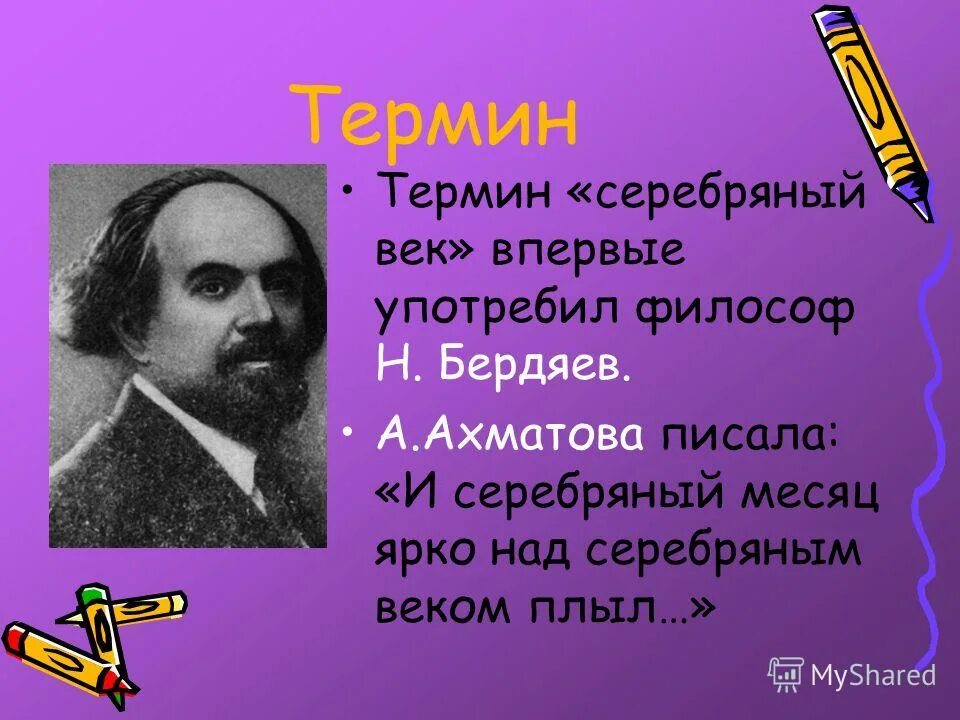 Термин

• Термин «серебряный век» впервые употребил философ Н. Бердяев.

• А.Ахматова писала: «И серебряный месяц ярко над серебряным веком плыл…»

MyShared